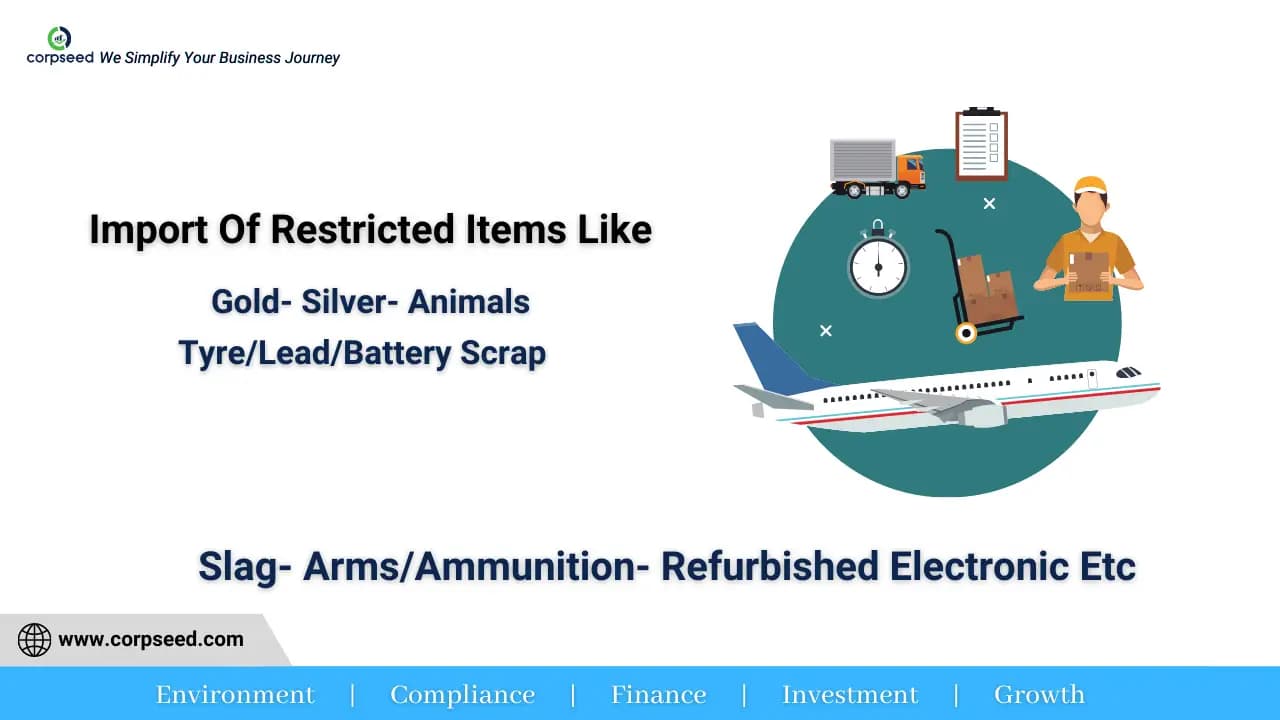 corpseed We Simplify Your Business Journey

Import Of Restricted Items Like

Gold- Silver- Animals
Tyre/Lead/Battery Scrap

Slag- Arms/Ammunition- Refurbished Electronic Etc

www.corpseed.com

Environment | Compliance | Finance | Investment | Growth